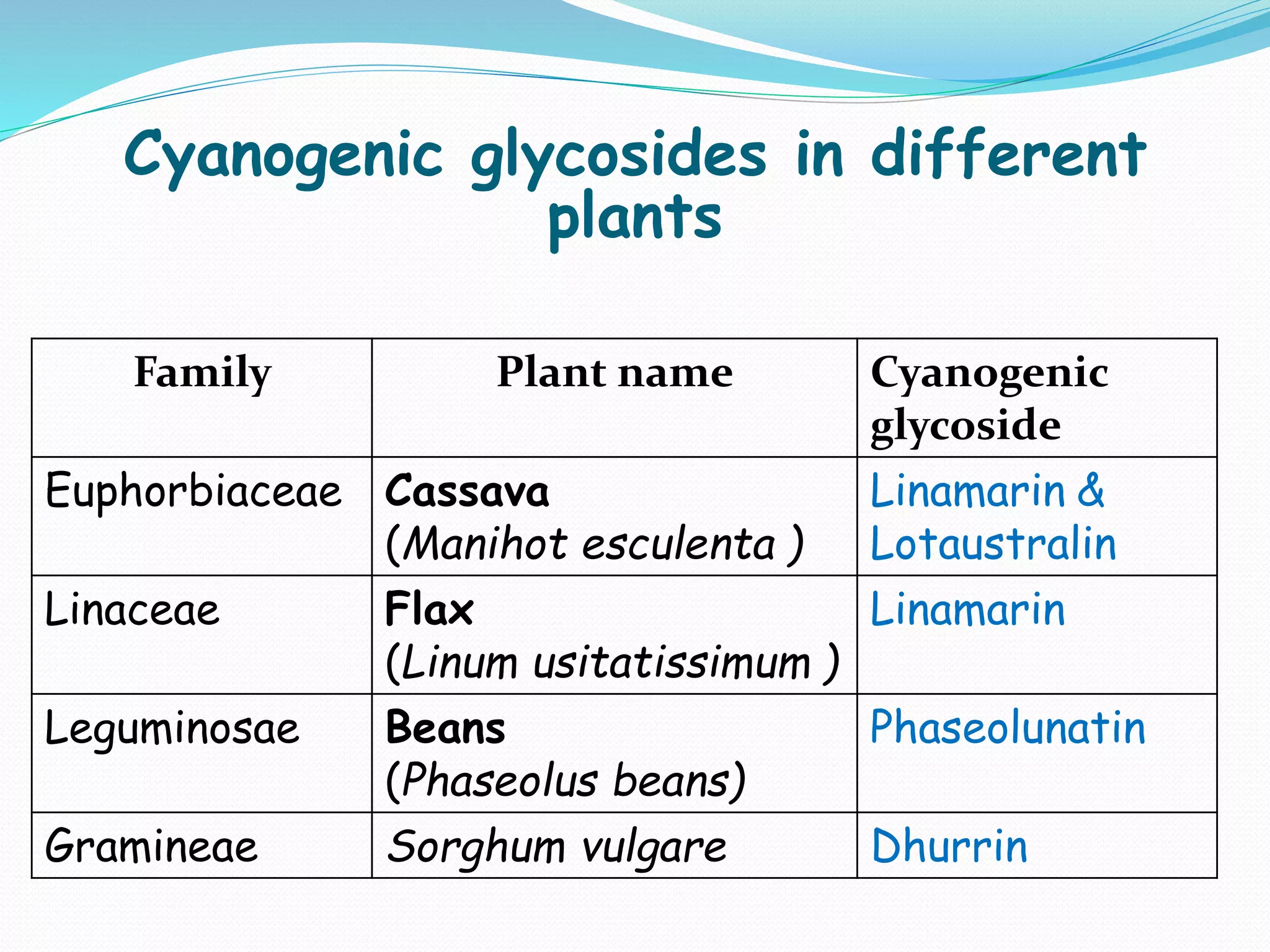 Cyanogenic glycosides in different plants

| Family | Plant name | Cyanogenic glycoside |
|---|---|---|
| Euphorbiaceae | Cassava (Manihot esculenta ) | Linamarin & Lotaustralin |
| Linaceae | Flax (Linum usitatissimum ) | Linamarin |
| Leguminosae | Beans (Phaseolus beans) | Phaseolunatin |
| Gramineae | Sorghum vulgare | Dhurrin |